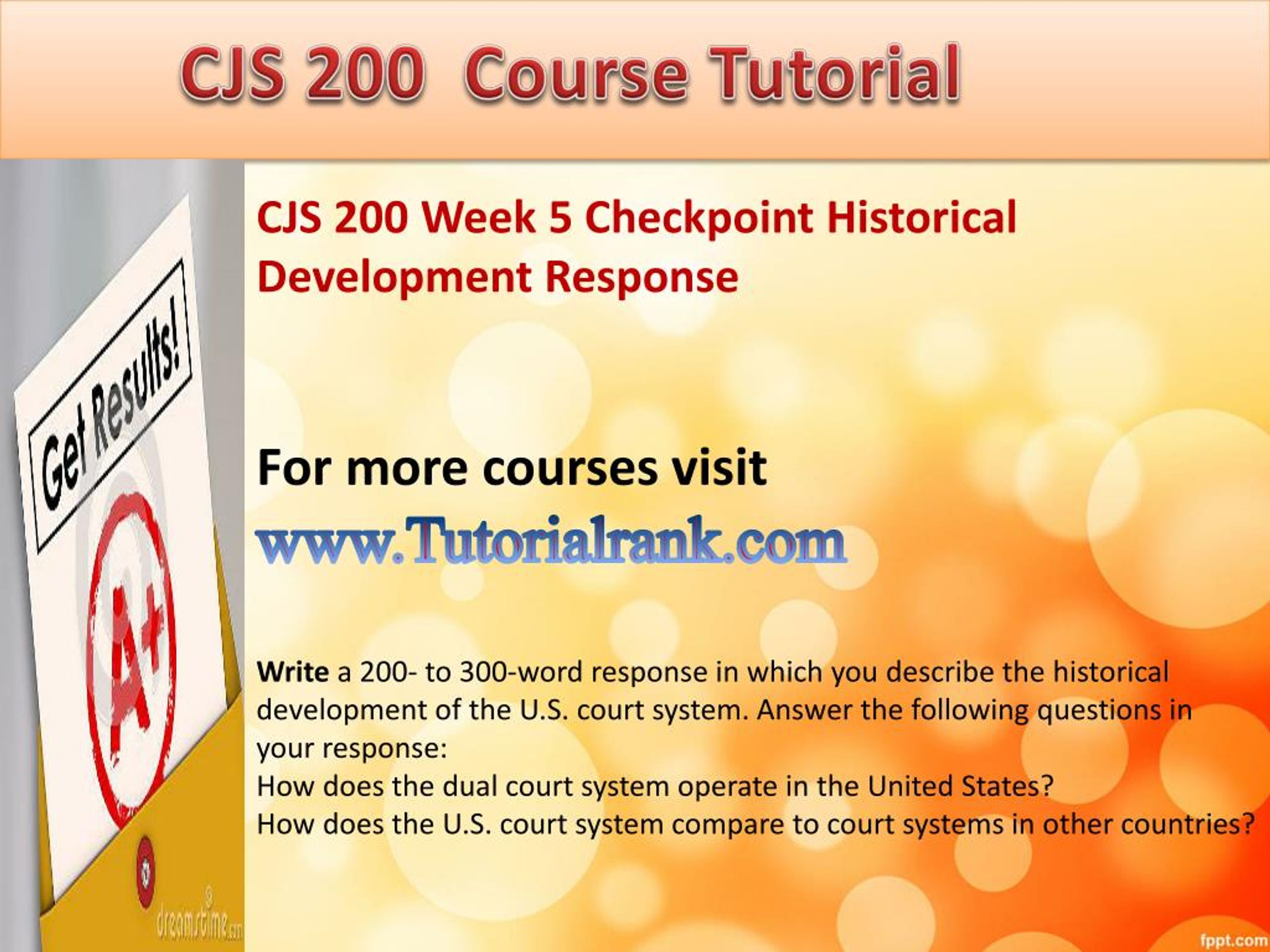 CJS 200 Course Tutorial

Get Results!

A+

dreamstime.com

CJS 200 Week 5 Checkpoint Historical Development Response

For more courses visit

www.Tutorialrank.com

Write a 200- to 300-word response in which you describe the historical development of the U.S. court system. Answer the following questions in your response:
How does the dual court system operate in the United States?
How does the U.S. court system compare to court systems in other countries?

fppt.com